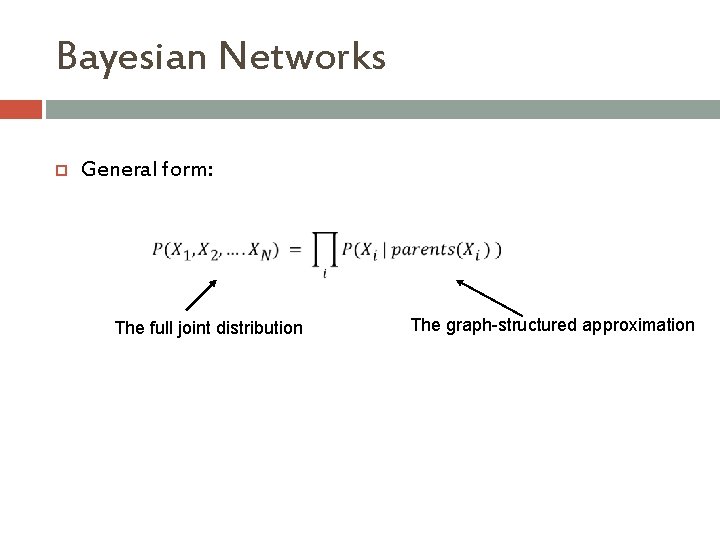 Bayesian Networks

General form:

$P(X_1, X_2, \ldots. X_N) = \prod_i P(X_i \mid parents(X_i))$

The full joint distribution

The graph-structured approximation